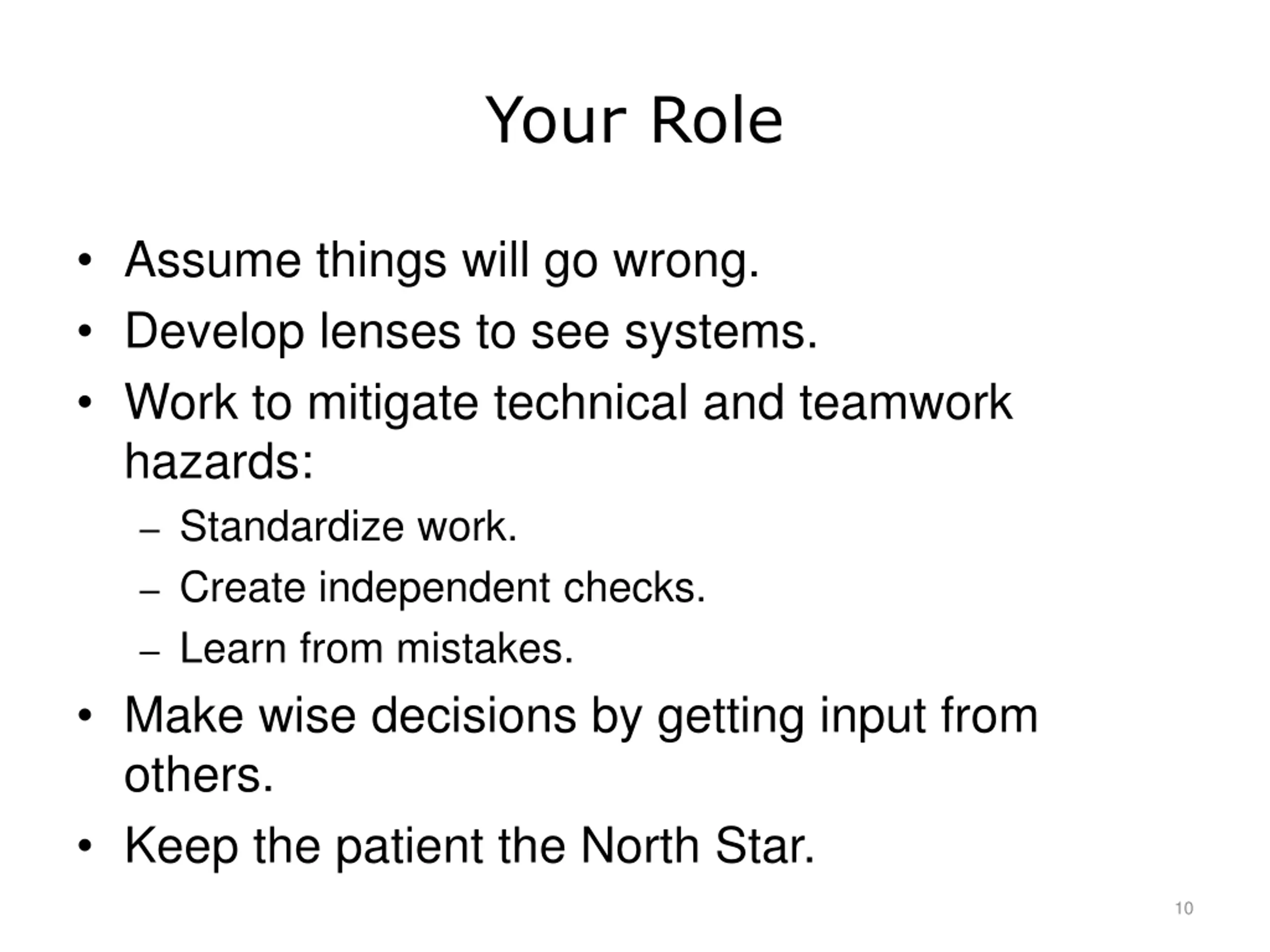 Your Role

• Assume things will go wrong.
• Develop lenses to see systems.
• Work to mitigate technical and teamwork hazards:
  – Standardize work.
  – Create independent checks.
  – Learn from mistakes.
• Make wise decisions by getting input from others.
• Keep the patient the North Star.

10